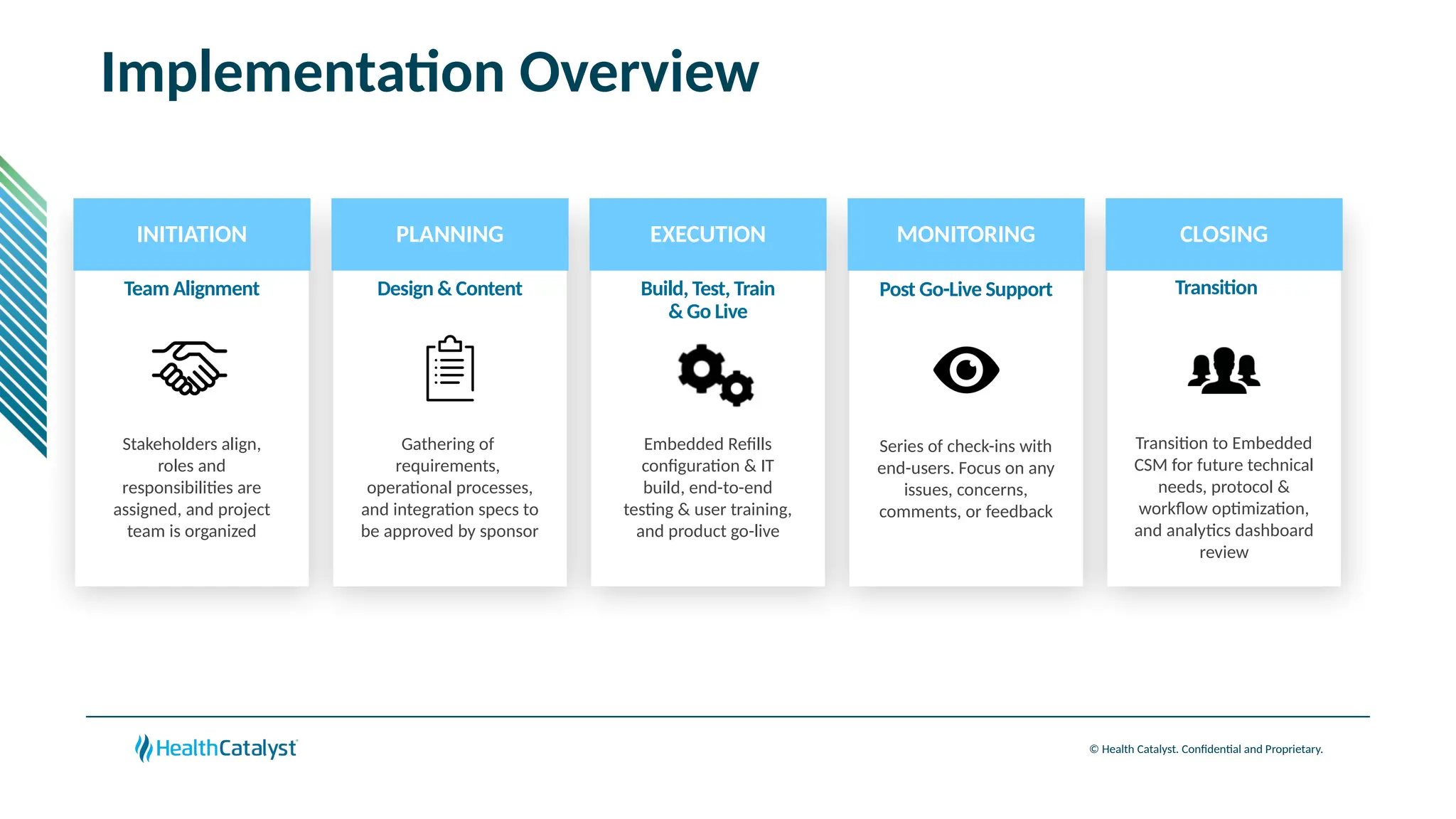 Implementation Overview

INITIATION

Team Alignment

Stakeholders align, roles and responsibilities are assigned, and project team is organized

PLANNING

Design & Content

Gathering of requirements, operational processes, and integration specs to be approved by sponsor

EXECUTION

Build, Test, Train & Go Live

Embedded Refills configuration & IT build, end-to-end testing & user training, and product go-live

MONITORING

Post Go-Live Support

Series of check-ins with end-users. Focus on any issues, concerns, comments, or feedback

CLOSING

Transition

Transition to Embedded CSM for future technical needs, protocol & workflow optimization, and analytics dashboard review

HealthCatalyst

© Health Catalyst. Confidential and Proprietary.